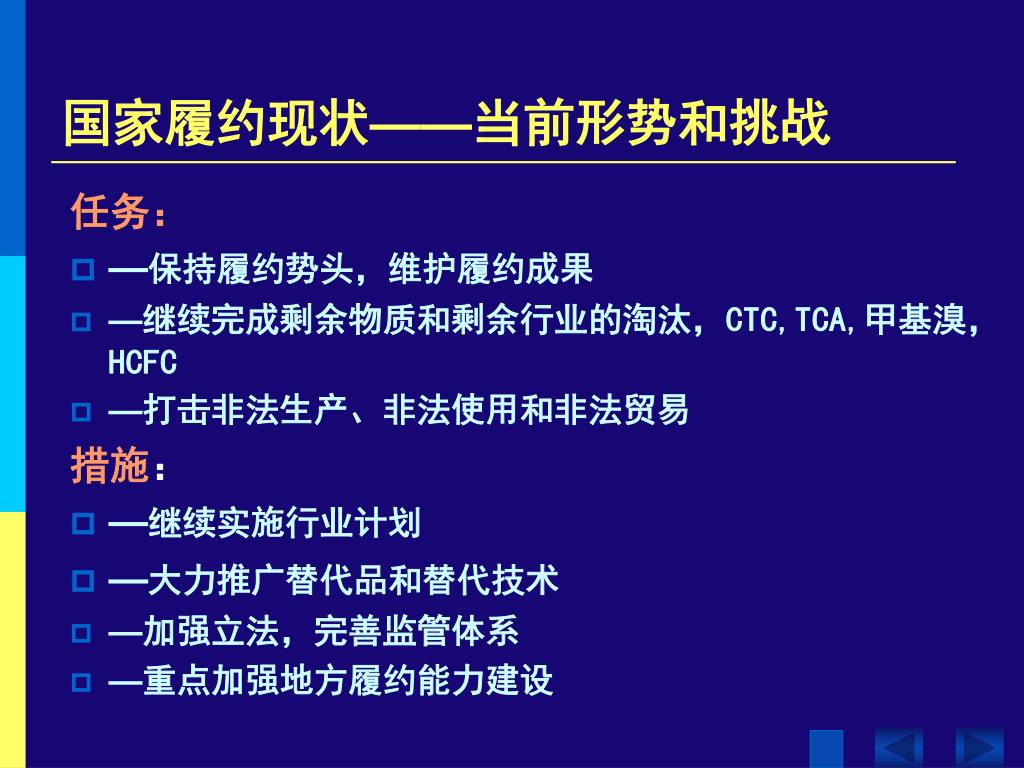 国家履约现状——当前形势和挑战

任务：

—保持履约势头，维护履约成果

—继续完成剩余物质和剩余行业的淘汰，CTC,TCA,甲基溴，HCFC

—打击非法生产、非法使用和非法贸易

措施：

—继续实施行业计划

—大力推广替代品和替代技术

—加强立法，完善监管体系

—重点加强地方履约能力建设